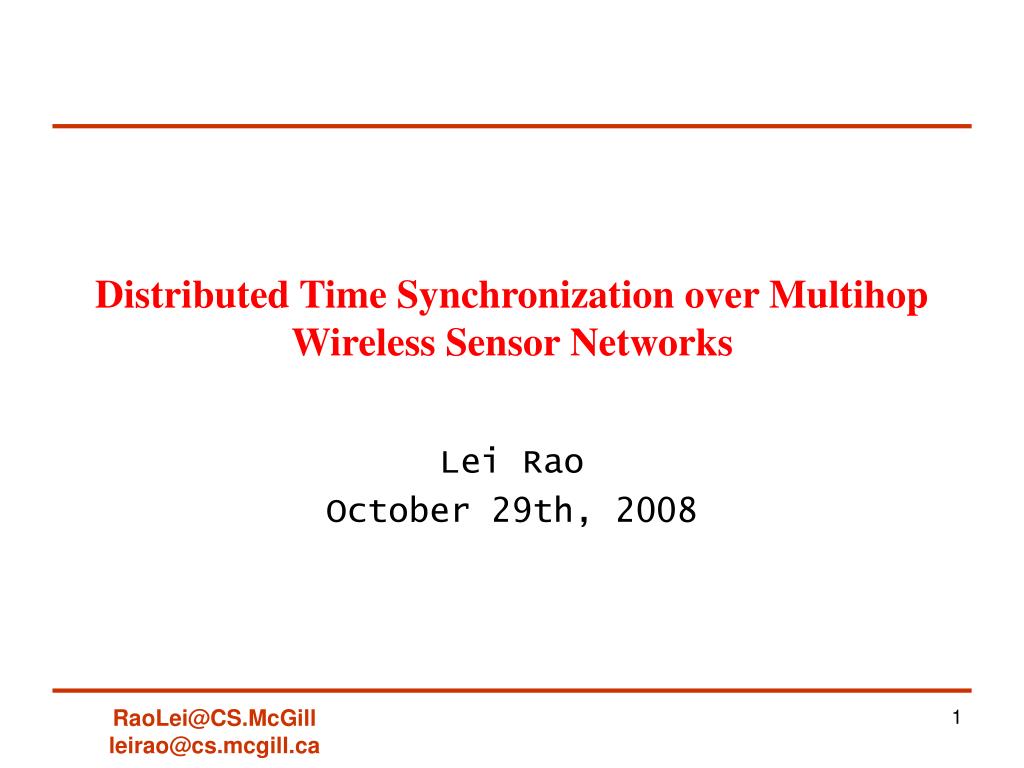 Distributed Time Synchronization over Multihop Wireless Sensor Networks

Lei Rao
October 29th, 2008

RaoLei@CS.McGill
leirao@cs.mcgill.ca

1